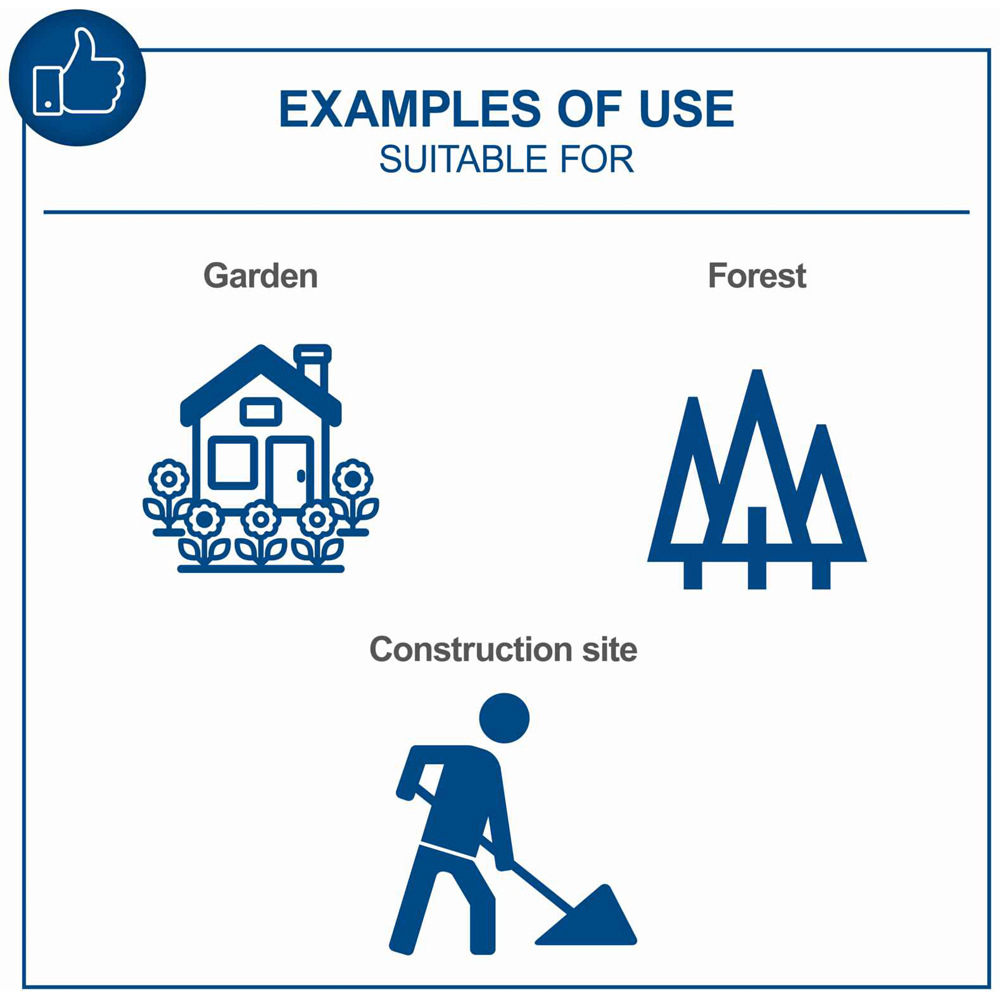 EXAMPLES OF USE
SUITABLE FOR

Garden

Forest

Construction site